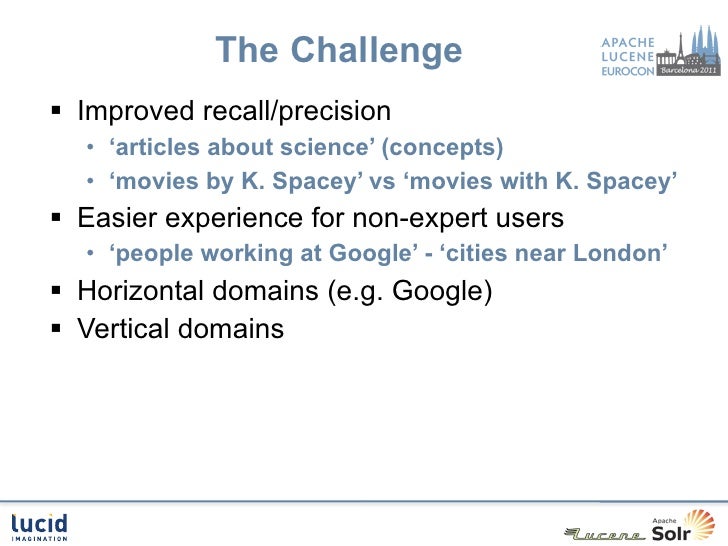 The Challenge

APACHE LUCENE EUROCON Barcelona 2011

▪ Improved recall/precision
• 'articles about science' (concepts)
• 'movies by K. Spacey' vs 'movies with K. Spacey'
▪ Easier experience for non-expert users
• 'people working at Google' - 'cities near London'
▪ Horizontal domains (e.g. Google)
▪ Vertical domains

lucid IMAGINATION

Lucene Apache Solr